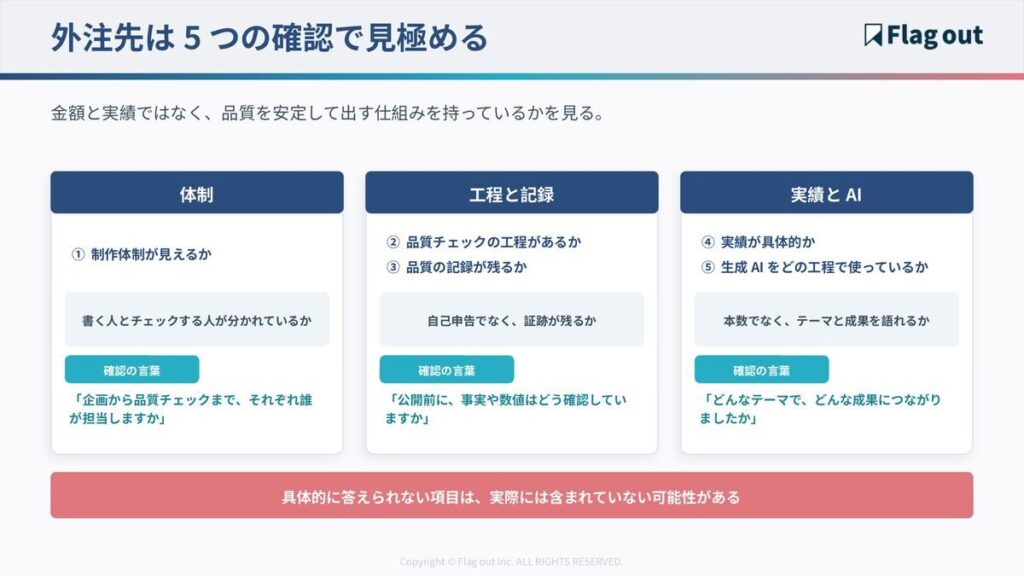 外注先は 5 つの確認で見極める

Flag out

金額と実績ではなく、品質を安定して出す仕組みを持っているかを見る。

体制

① 制作体制が見えるか

書く人とチェックする人が分かれているか

確認の言葉

「企画から品質チェックまで、それぞれ誰が担当しますか」

工程と記録

② 品質チェックの工程があるか
③ 品質の記録が残るか

自己申告でなく、証跡が残るか

確認の言葉

「公開前に、事実や数値はどう確認していますか」

実績と AI

④ 実績が具体的か
⑤ 生成 AI をどの工程で使っているか

本数でなく、テーマと成果を語れるか

確認の言葉

「どんなテーマで、どんな成果につながりましたか」

具体的に答えられない項目は、実際には含まれていない可能性がある

Copyright © Flag out Inc. ALL RIGHTS RESERVED.